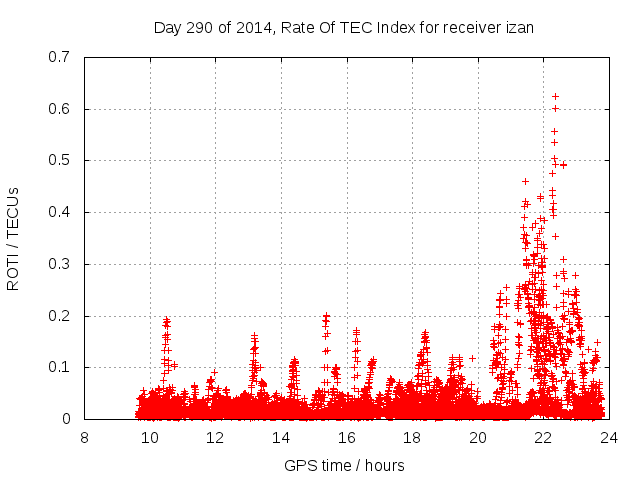 Day 290 of 2014, Rate Of TEC Index for receiver izan

ROTI / TECUs

0.7
0.6
0.5
0.4
0.3
0.2
0.1
0

8
10
12
14
16
18
20
22
24

GPS time / hours